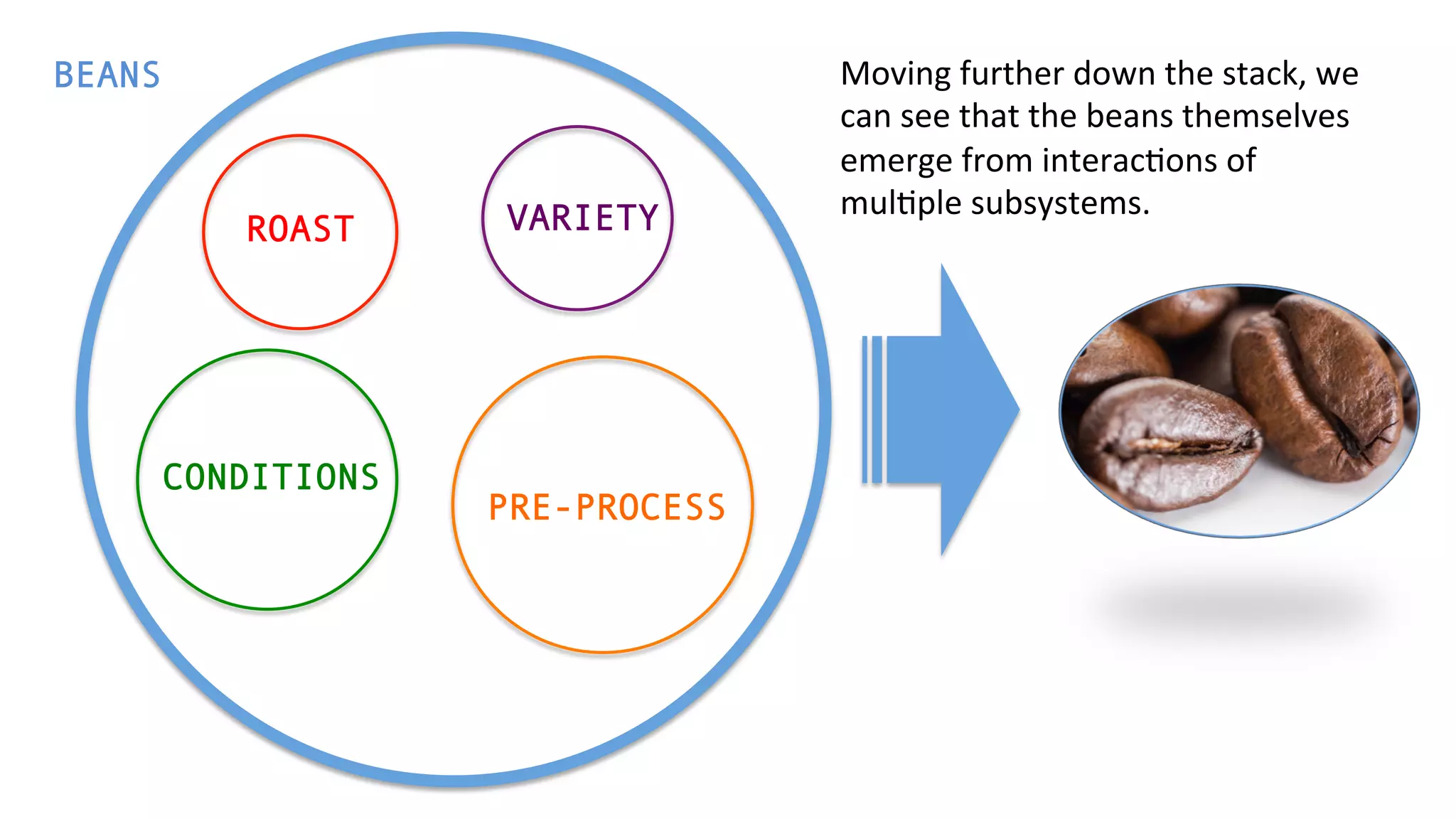 BEANS

ROAST

VARIETY

CONDITIONS

PRE-PROCESS

Moving further down the stack, we can see that the beans themselves emerge from interactions of multiple subsystems.